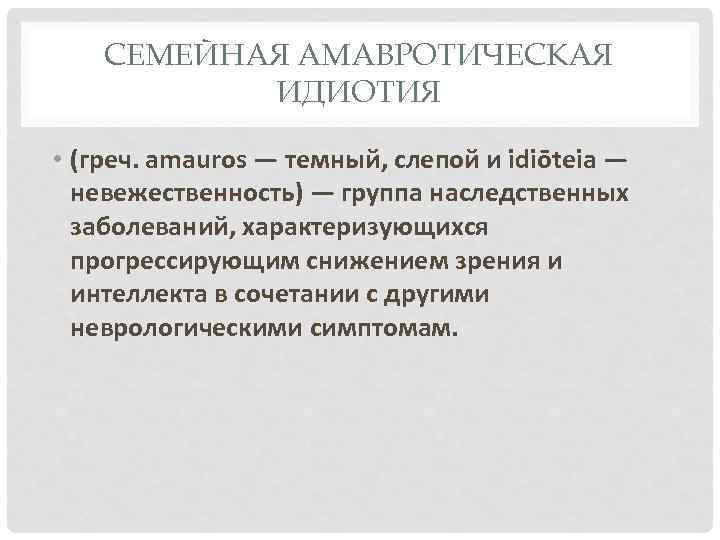 СЕМЕЙНАЯ АМАВРОТИЧЕСКАЯ ИДИОТИЯ

• (греч. amauros — темный, слепой и idiōteia — невежественность) — группа наследственных заболеваний, характеризующихся прогрессирующим снижением зрения и интеллекта в сочетании с другими неврологическими симптомам.